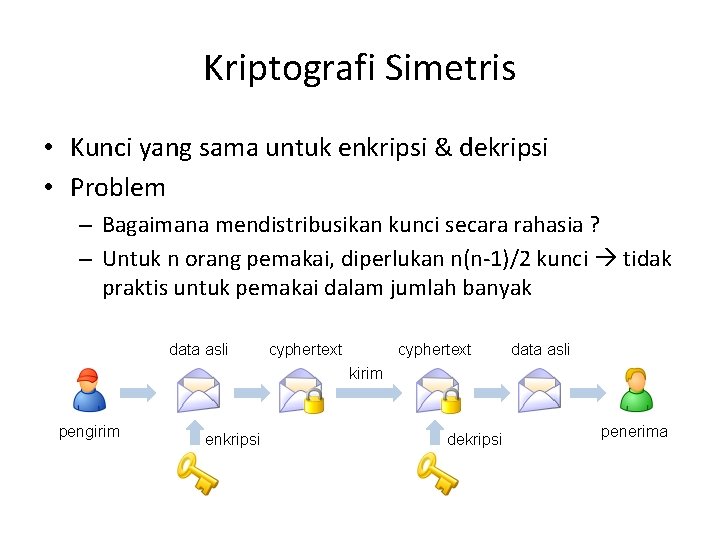 Kriptografi Simetris

• Kunci yang sama untuk enkripsi & dekripsi
• Problem
– Bagaimana mendistribusikan kunci secara rahasia ?
– Untuk n orang pemakai, diperlukan n(n-1)/2 kunci → tidak praktis untuk pemakai dalam jumlah banyak

data asli
cyphertext
kirim
cyphertext
data asli
pengirim
enkripsi
dekripsi
penerima